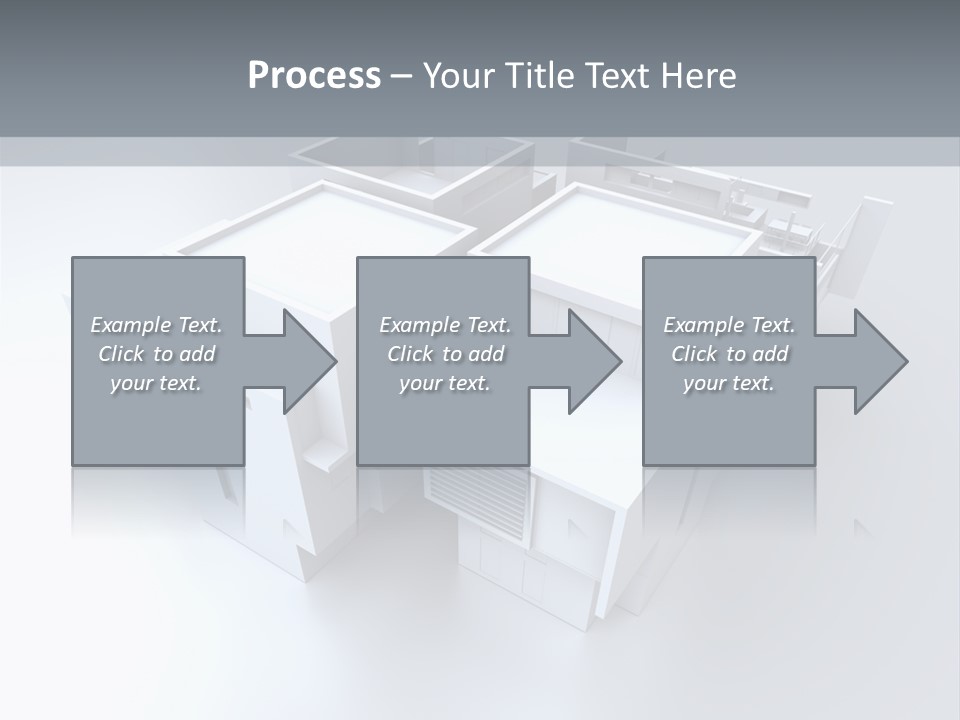 Process – Your Title Text Here

Example Text. Click to add your text.

Example Text. Click to add your text.

Example Text. Click to add your text.